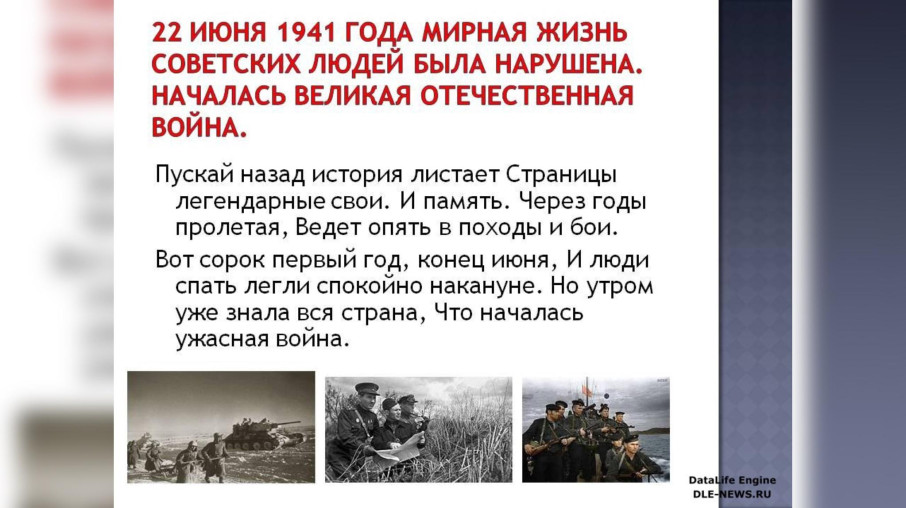 22 ИЮНЯ 1941 ГОДА МИРНАЯ ЖИЗНЬ СОВЕТСКИХ ЛЮДЕЙ БЫЛА НАРУШЕНА. НАЧАЛАСЬ ВЕЛИКАЯ ОТЕЧЕСТВЕННАЯ ВОЙНА.

Пускай назад история листает Страницы легендарные свои. И память. Через годы пролетая, Ведет опять в походы и бои.

Вот сорок первый год, конец июня, И люди спать легли спокойно накануне. Но утром уже знала вся страна, Что началась ужасная война.

DataLife Engine
DLE-NEWS.RU